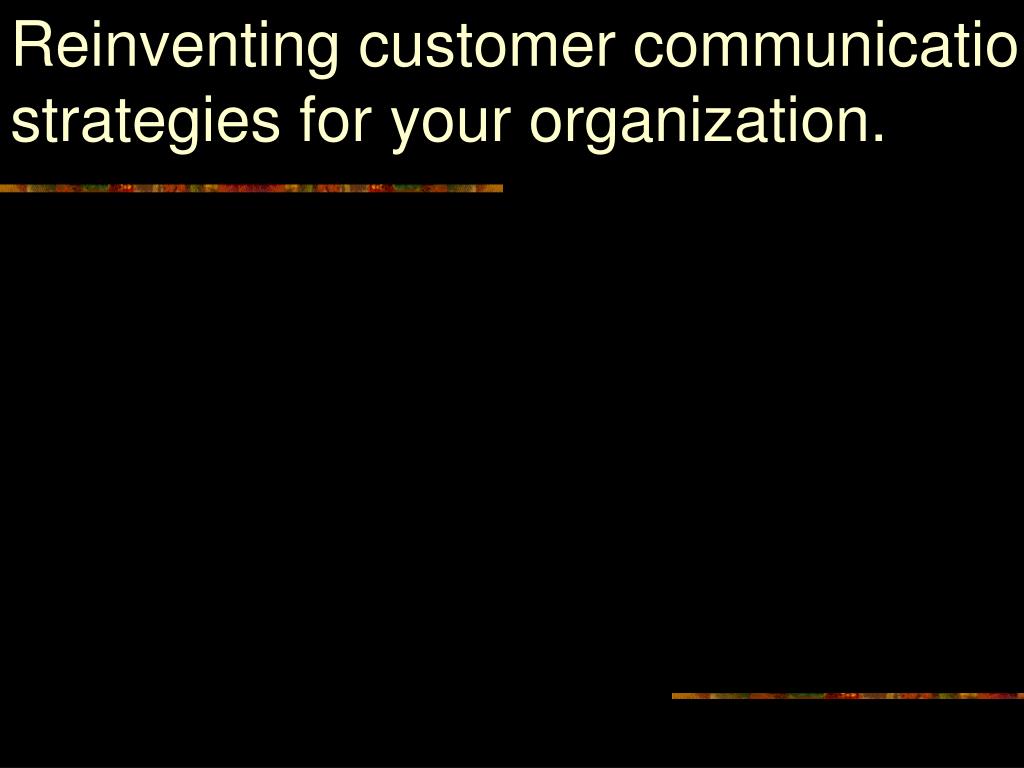 Reinventing customer communicatio
strategies for your organization.